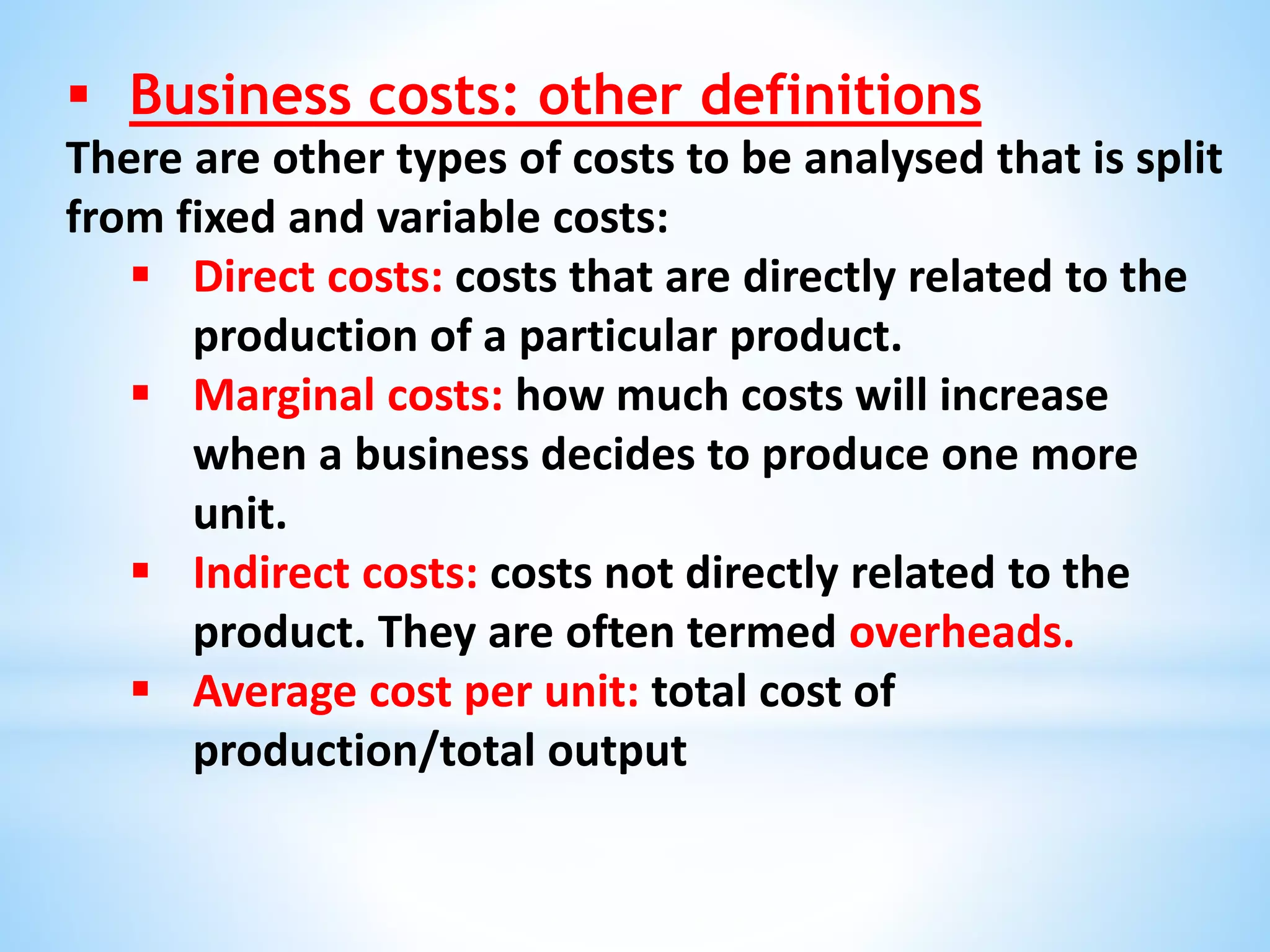 ▪ Business costs: other definitions

There are other types of costs to be analysed that is split from fixed and variable costs:

▪ Direct costs: costs that are directly related to the production of a particular product.

▪ Marginal costs: how much costs will increase when a business decides to produce one more unit.

▪ Indirect costs: costs not directly related to the product. They are often termed overheads.

▪ Average cost per unit: total cost of production/total output